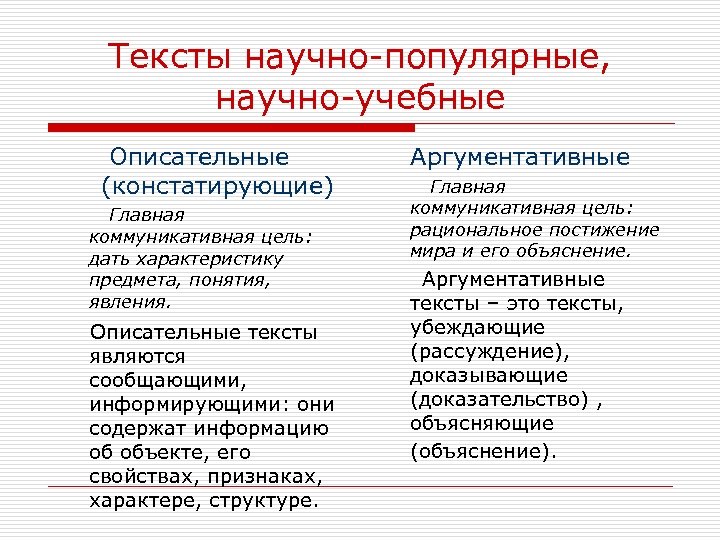 Тексты научно-популярные, научно-учебные

Описательные (констатирующие)

Главная коммуникативная цель: дать характеристику предмета, понятия, явления.

Описательные тексты являются сообщающими, информирующими: они содержат информацию об объекте, его свойствах, признаках, характере, структуре.

Аргументативные

Главная коммуникативная цель: рациональное постижение мира и его объяснение.

Аргументативные тексты – это тексты, убеждающие (рассуждение), доказывающие (доказательство) , объясняющие (объяснение).